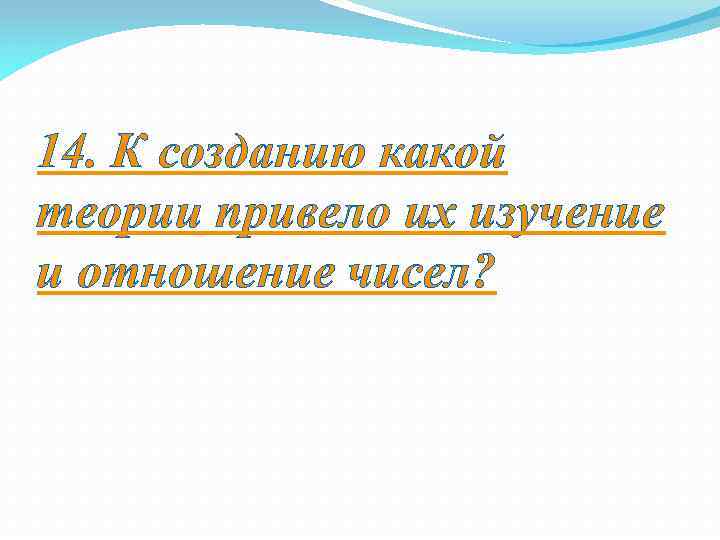 14. К созданию какой теории привело их изучение и отношение чисел?